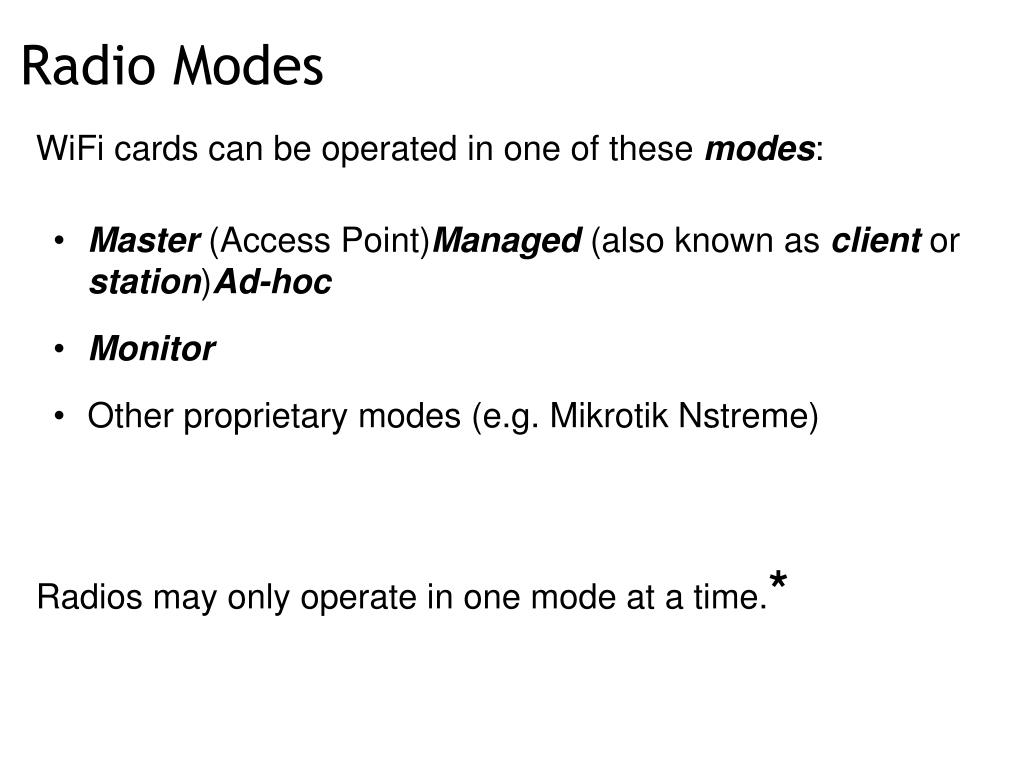 Radio Modes

WiFi cards can be operated in one of these modes:

• Master (Access Point)Managed (also known as client or station)Ad-hoc

• Monitor

• Other proprietary modes (e.g. Mikrotik Nstreme)

Radios may only operate in one mode at a time.*